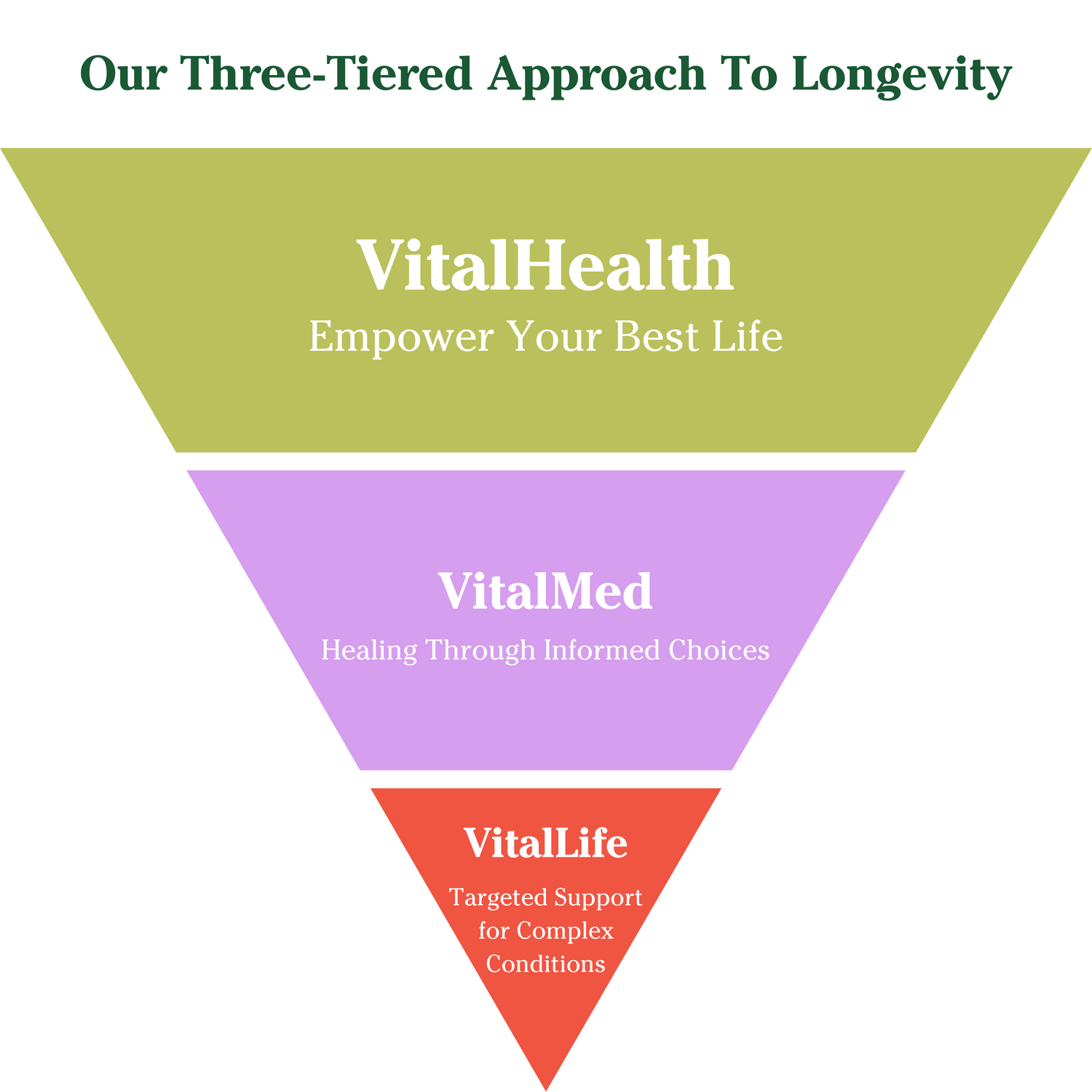 Our Three-Tiered Approach To Longevity

VitalHealth

Empower Your Best Life

VitalMed

Healing Through Informed Choices

VitalLife

Targeted Support for Complex Conditions